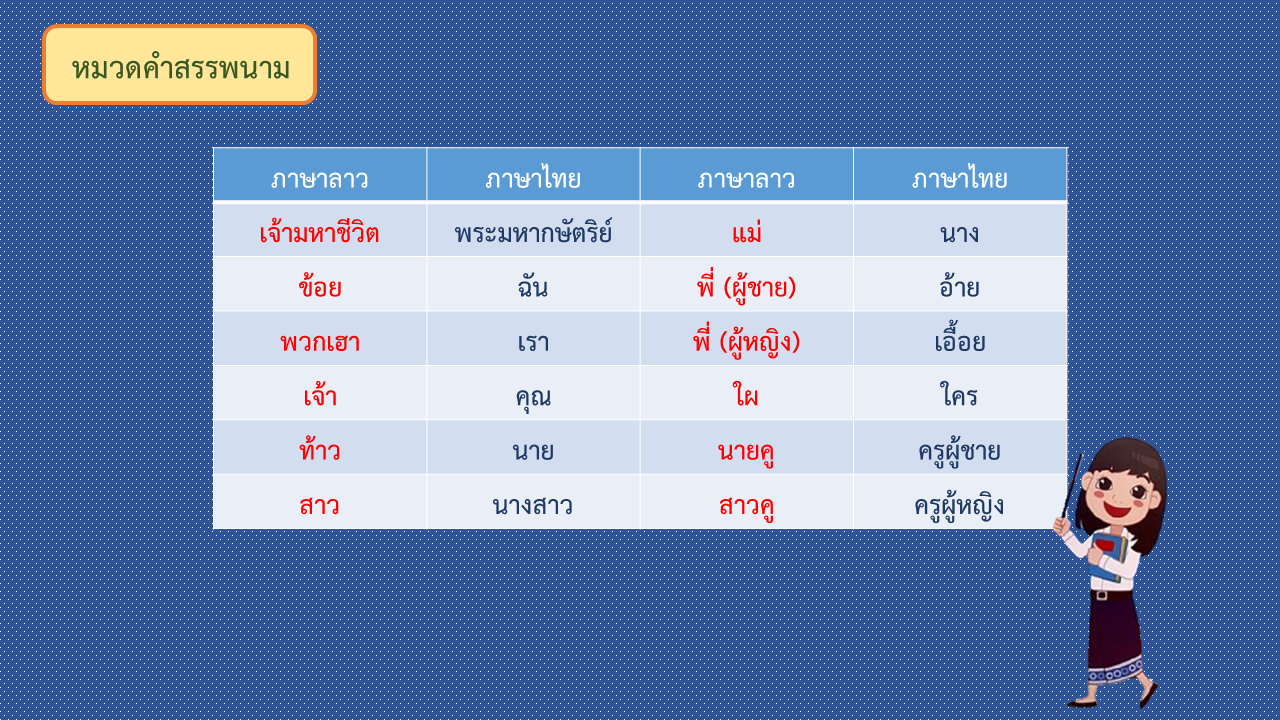 หมวดคำสรรพนาม

| ภาษาลาว | ภาษาไทย | ภาษาลาว | ภาษาไทย |
|---|---|---|---|
| เจ้ามหาชีวิต | พระมหากษัตริย์ | แม่ | นาง |
| ข้อย | ฉัน | พี่ (ผู้ชาย) | อ้าย |
| พวกเฮา | เรา | พี่ (ผู้หญิง) | เอื้อย |
| เจ้า | คุณ | ใผ | ใคร |
| ท้าว | นาย | นายคู | ครูผู้ชาย |
| สาว | นางสาว | สาวคู | ครูผู้หญิง |